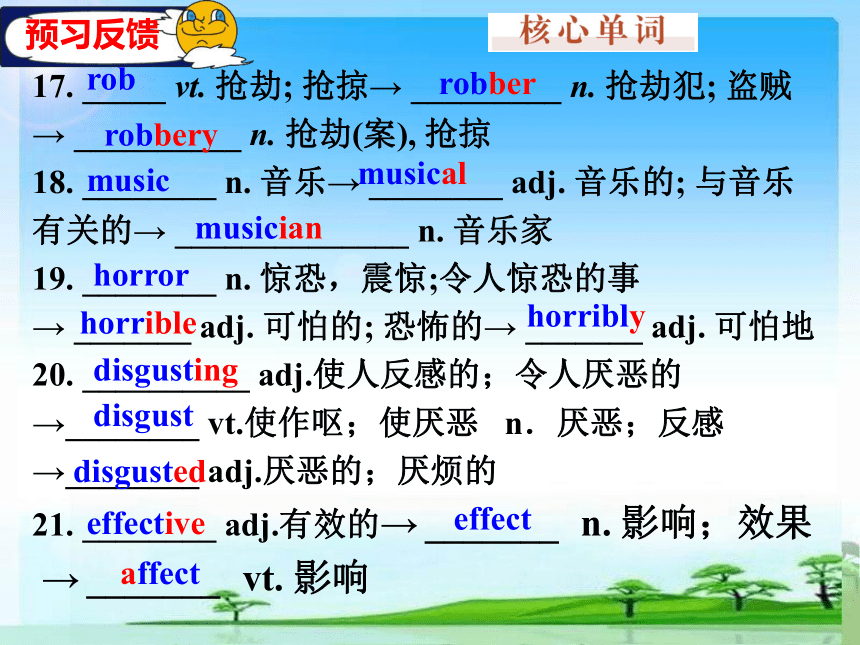 预习反馈

核心单词

17. rob vt. 抢劫; 抢掠→ robber n. 抢劫犯; 盗贼 → robbery n. 抢劫(案), 抢掠

18. music n. 音乐→musical adj. 音乐的; 与音乐有关的→ musician n. 音乐家

19. horror n. 惊恐，震惊;令人惊恐的事 → horrible adj. 可怕的; 恐怖的→ horribly adj. 可怕地

20. disgusting adj.使人反感的；令人厌恶的 →disgust vt.使作呕；使厌恶 n．厌恶；反感 →disgusted adj.厌恶的；厌烦的

21. effective adj.有效的→ effect n. 影响；效果 → affect vt. 影响